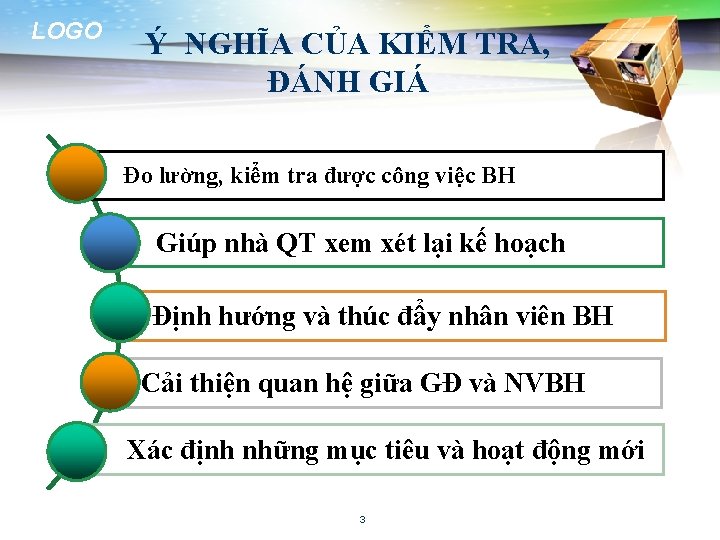 LOGO

Ý NGHĨA CỦA KIỂM TRA, ĐÁNH GIÁ

Đo lường, kiểm tra được công việc BH

Giúp nhà QT xem xét lại kế hoạch

Định hướng và thúc đẩy nhân viên BH

Cải thiện quan hệ giữa GĐ và NVBH

Xác định những mục tiêu và hoạt động mới

3